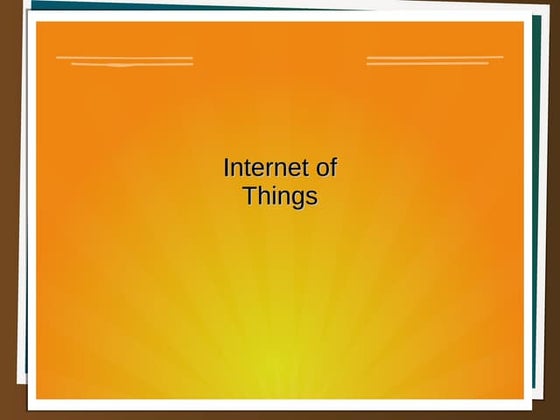 Internet of Things